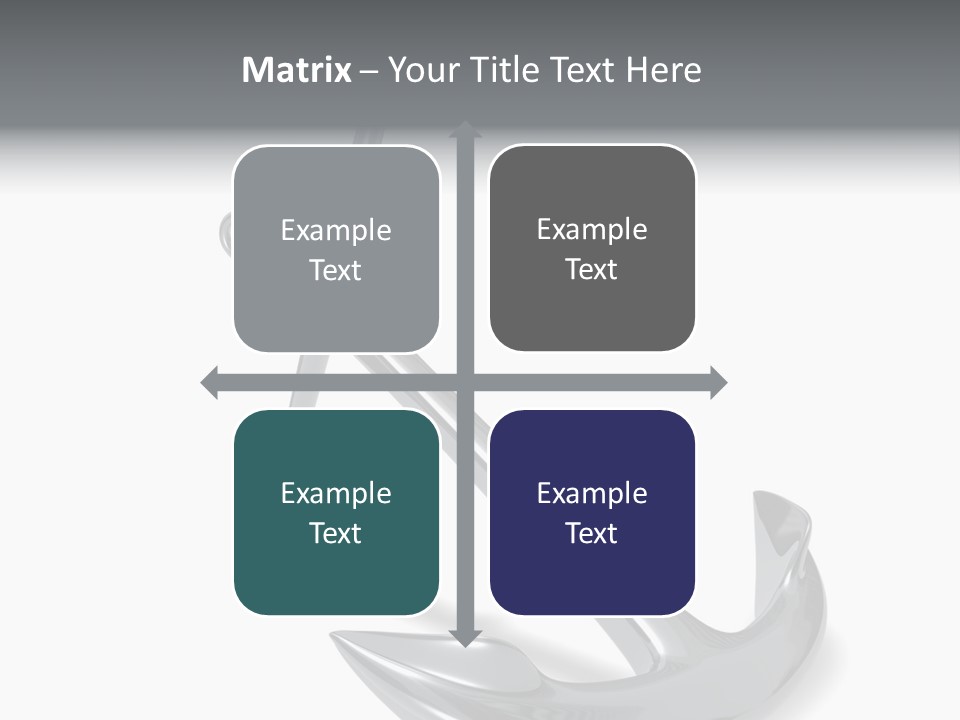 Matrix – Your Title Text Here

Example Text

Example Text

Example Text

Example Text